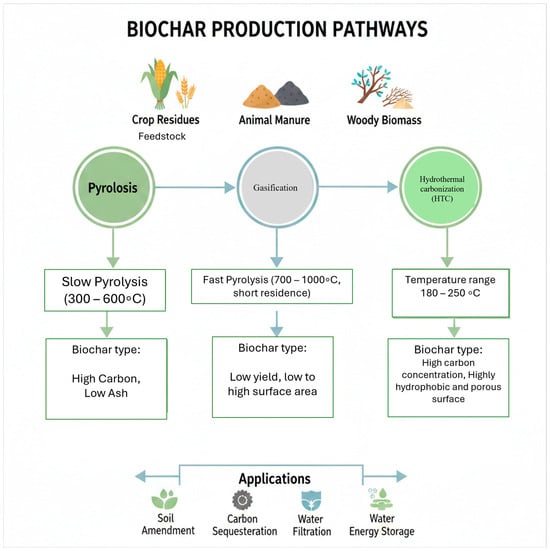 BIOCHAR PRODUCTION PATHWAYS

Crop Residues
Feedstock

Animal Manure

Woody Biomass

Pyrolosis

Gasification

Hydrothermal carbonization (HTC)

Slow Pyrolysis (300 – 600◦C)

Fast Pyrolysis (700 – 1000◦C, short residence)

Temperature range 180 – 250 ◦C

Biochar type:

High Carbon, Low Ash

Biochar type:

Low yield, low to high surface area

Biochar type:
High carbon concentration, Highly hydrophobic and porous surface

Applications

Soil Amendment

Carbon Sequesteration

Water Filtration

Water Energy Storage